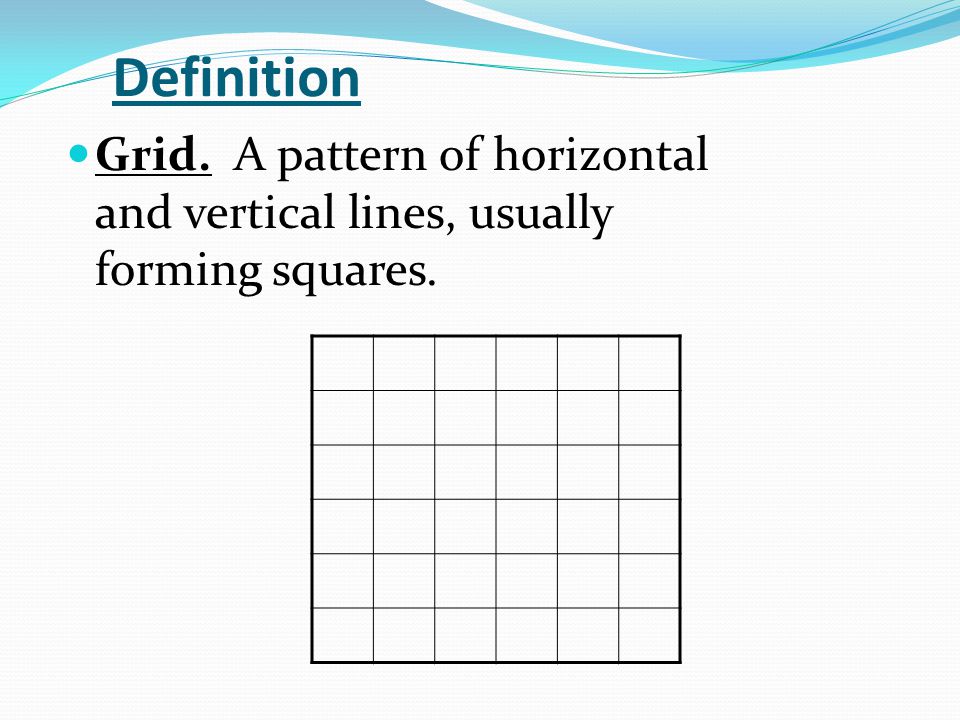 Definition

Grid. A pattern of horizontal and vertical lines, usually forming squares.